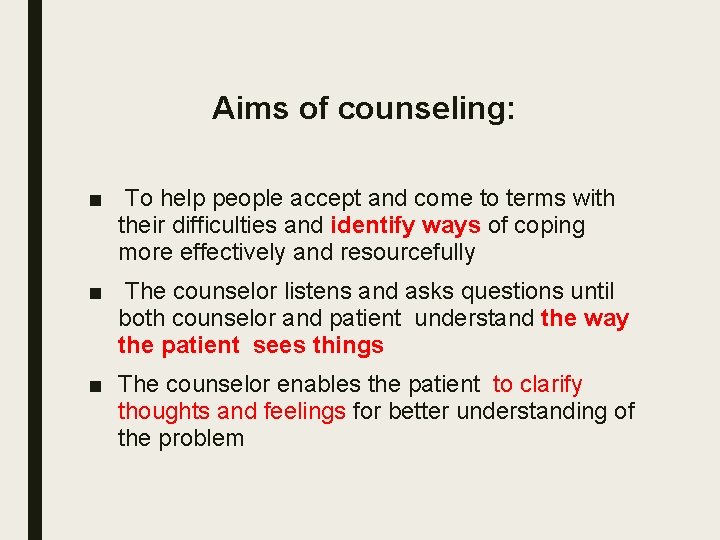 Aims of counseling:

■ To help people accept and come to terms with their difficulties and identify ways of coping more effectively and resourcefully

■ The counselor listens and asks questions until both counselor and patient understand the way the patient sees things

■ The counselor enables the patient to clarify thoughts and feelings for better understanding of the problem